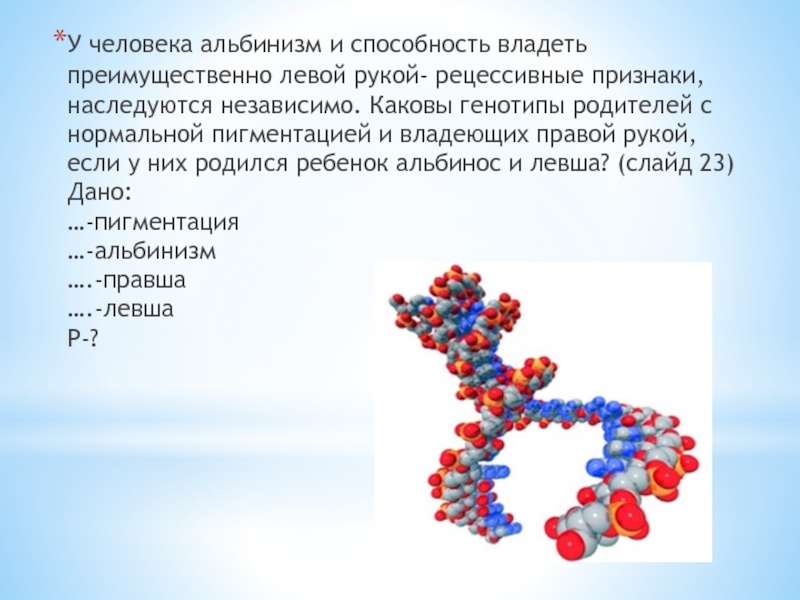 *У человека альбинизм и способность владеть преимущественно левой рукой- рецессивные признаки, наследуются независимо. Каковы генотипы родителей с нормальной пигментацией и владеющих правой рукой, если у них родился ребенок альбинос и левша? (слайд 23)
Дано:
…-пигментация
…-альбинизм
….-правша
….-левша
Р-?